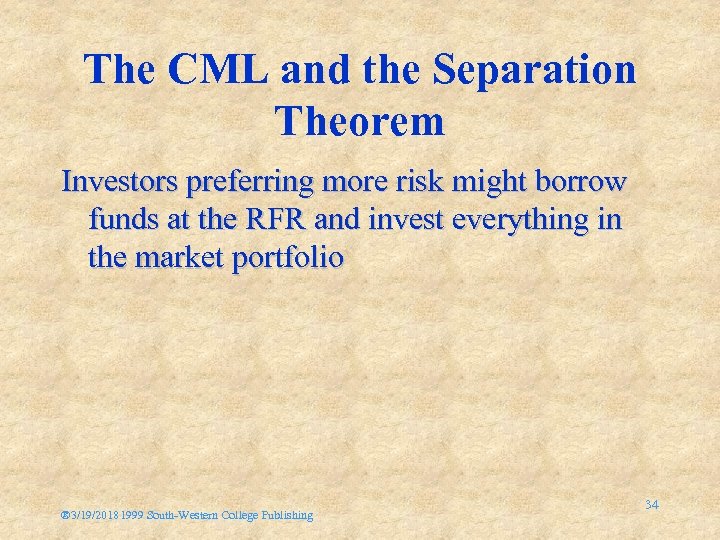 The CML and the Separation Theorem

Investors preferring more risk might borrow funds at the RFR and invest everything in the market portfolio

®3/19/2018 1999 South-Western College Publishing

34